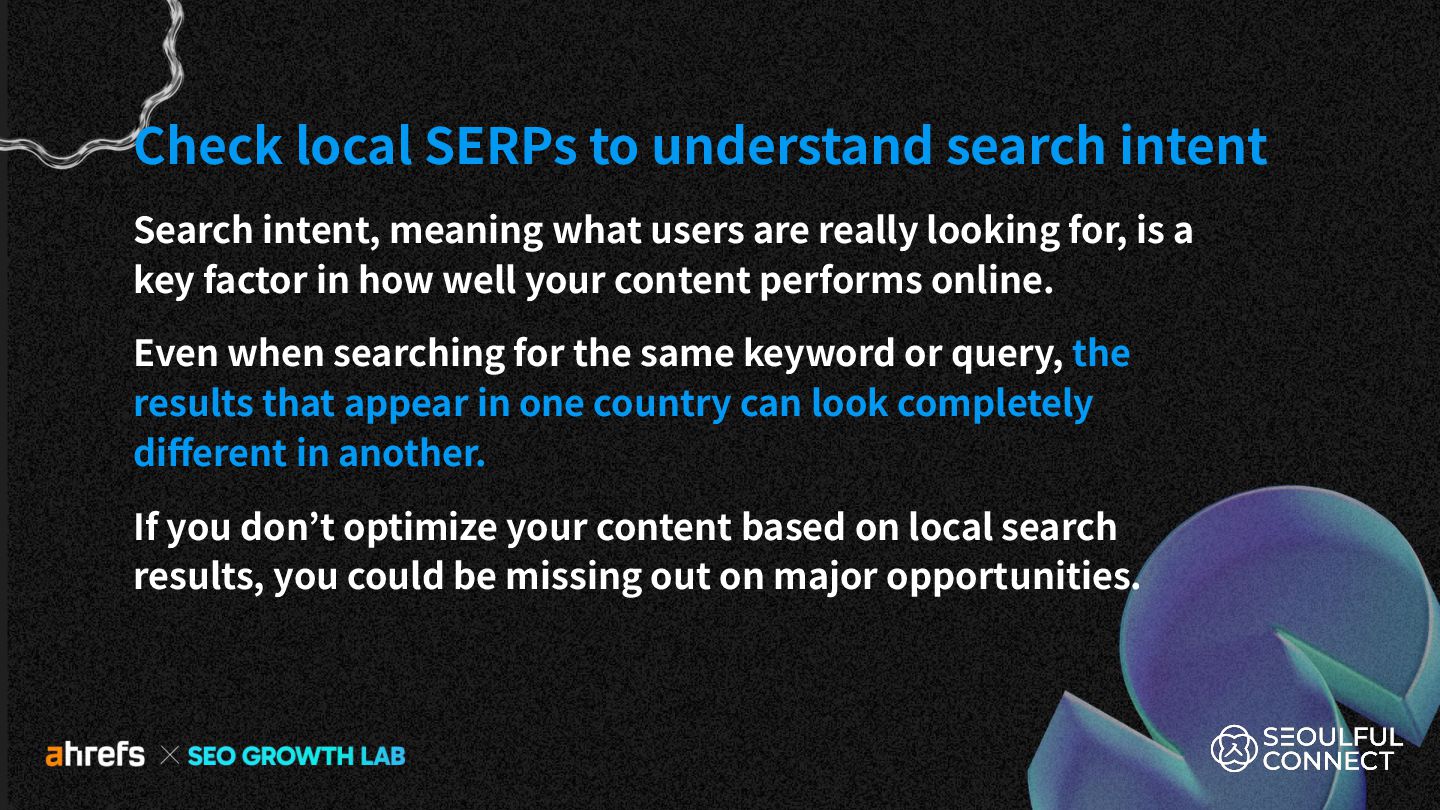 Check local SERPs to understand search intent

Search intent, meaning what users are really looking for, is a key factor in how well your content performs online.

Even when searching for the same keyword or query, the results that appear in one country can look completely different in another.

If you don’t optimize your content based on local search results, you could be missing out on major opportunities.

ahrefs × SEO GROWTH LAB

SEOULFUL CONNECT